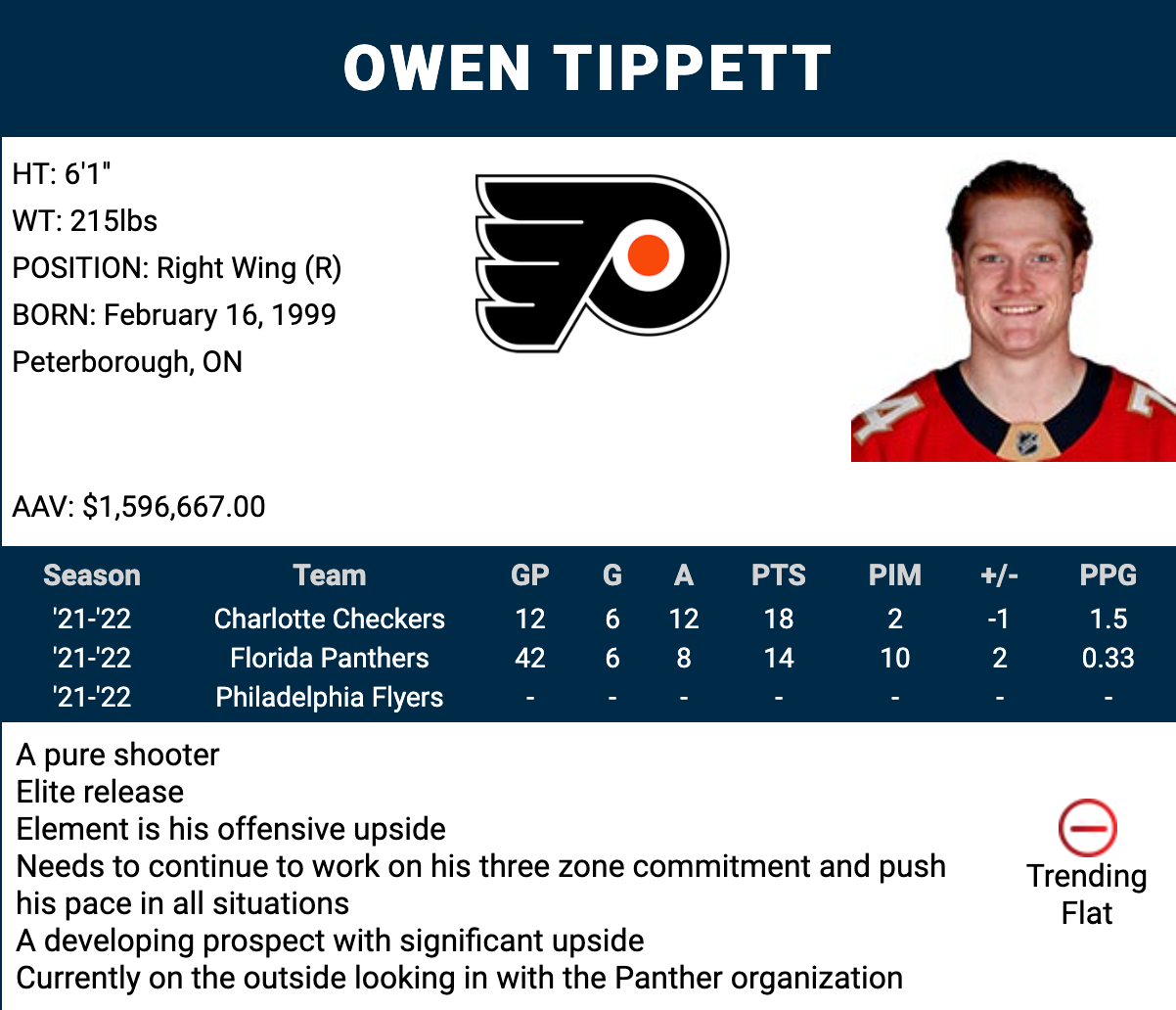 OWEN TIPPETT

HT: 6'1"
WT: 215lbs
POSITION: Right Wing (R)
BORN: February 16, 1999
Peterborough, ON

AAV: $1,596,667.00

| Season | Team | GP | G | A | PTS | PIM | +/- | PPG |
|---|---|---|---|---|---|---|---|---|
| '21-'22 | Charlotte Checkers | 12 | 6 | 12 | 18 | 2 | -1 | 1.5 |
| '21-'22 | Florida Panthers | 42 | 6 | 8 | 14 | 10 | 2 | 0.33 |
| '21-'22 | Philadelphia Flyers | - | - | - | - | - | - | - |

A pure shooter
Elite release
Element is his offensive upside
Needs to continue to work on his three zone commitment and push his pace in all situations
A developing prospect with significant upside
Currently on the outside looking in with the Panther organization

Trending Flat